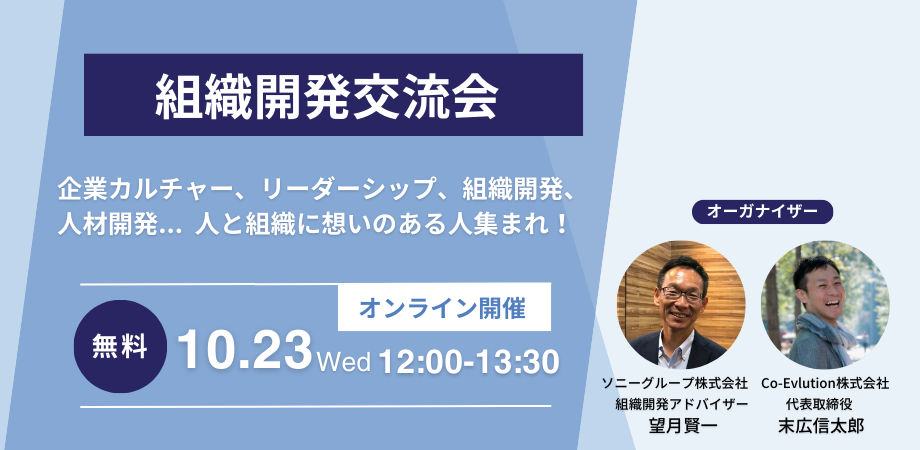 組織開発交流会

企業カルチャー、リーダーシップ、組織開発、人材開発… 人と組織に想いのある人集まれ！

オンライン開催

無料 10.23 Wed 12:00-13:30

オーガナイザー

ソニーグループ株式会社
組織開発アドバイザー
望月賢一

Co-Evlution株式会社
代表取締役
末広信太郎